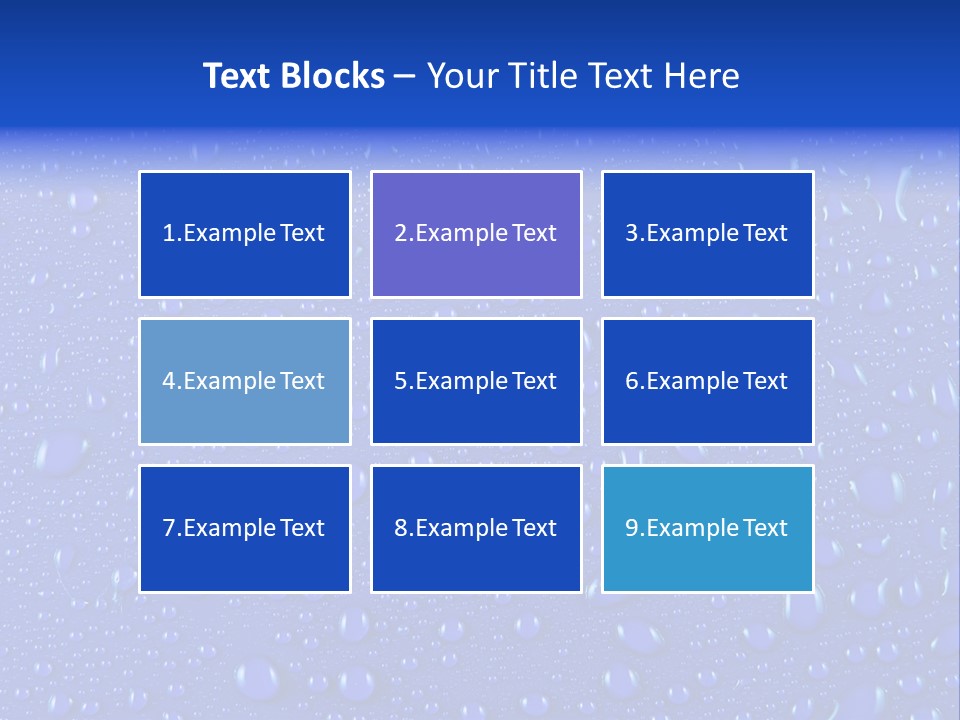 Text Blocks – Your Title Text Here

1.Example Text

2.Example Text

3.Example Text

4.Example Text

5.Example Text

6.Example Text

7.Example Text

8.Example Text

9.Example Text